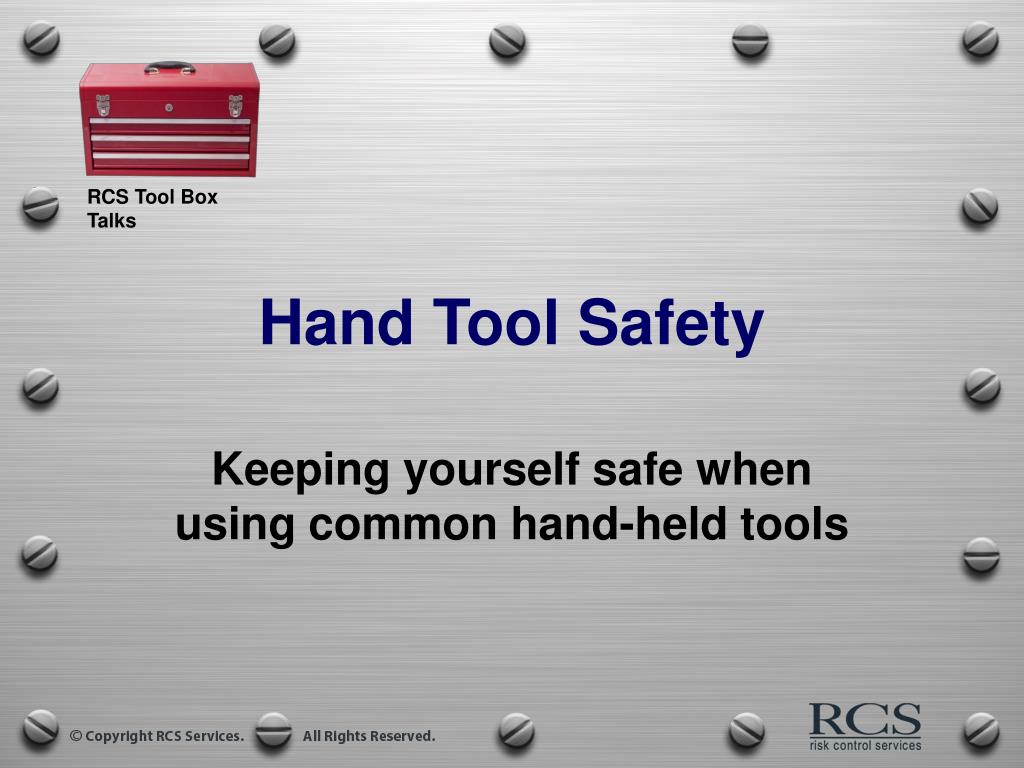 RCS Tool Box Talks

Hand Tool Safety

Keeping yourself safe when using common hand-held tools

© Copyright RCS Services. All Rights Reserved.

RCS
risk control services